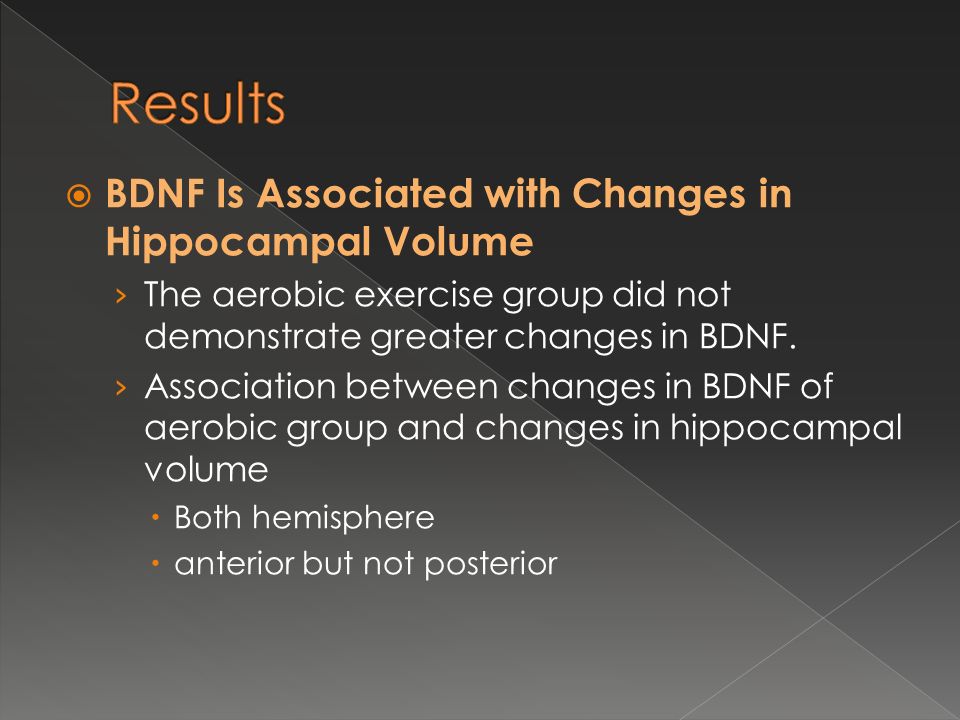 Results

BDNF Is Associated with Changes in Hippocampal Volume

› The aerobic exercise group did not demonstrate greater changes in BDNF.

› Association between changes in BDNF of aerobic group and changes in hippocampal volume

• Both hemisphere

• anterior but not posterior